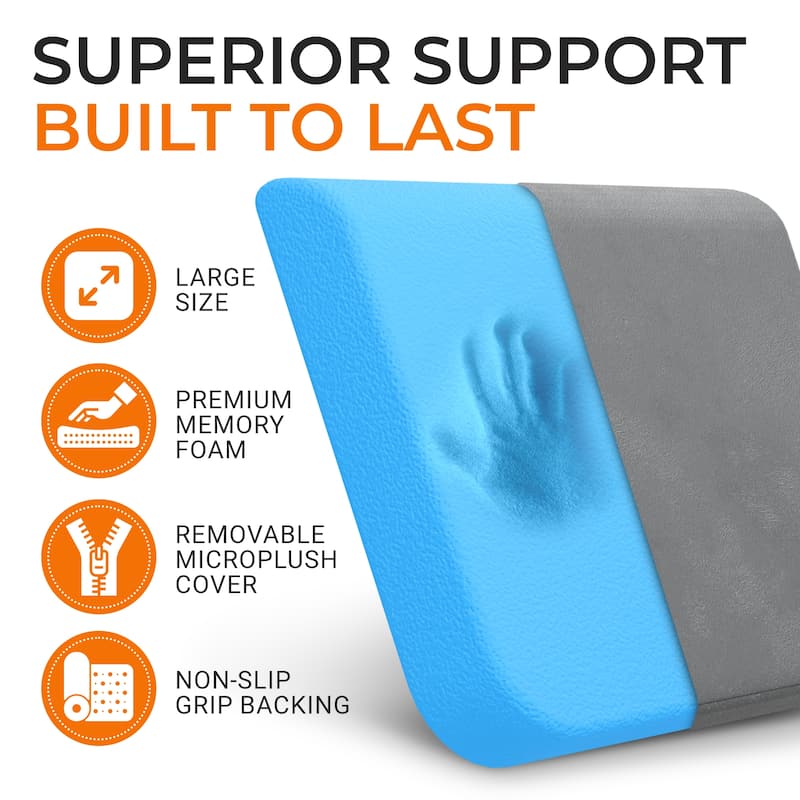 SUPERIOR SUPPORT
BUILT TO LAST

LARGE SIZE

PREMIUM MEMORY FOAM

REMOVABLE MICROPLUSH COVER

NON-SLIP GRIP BACKING